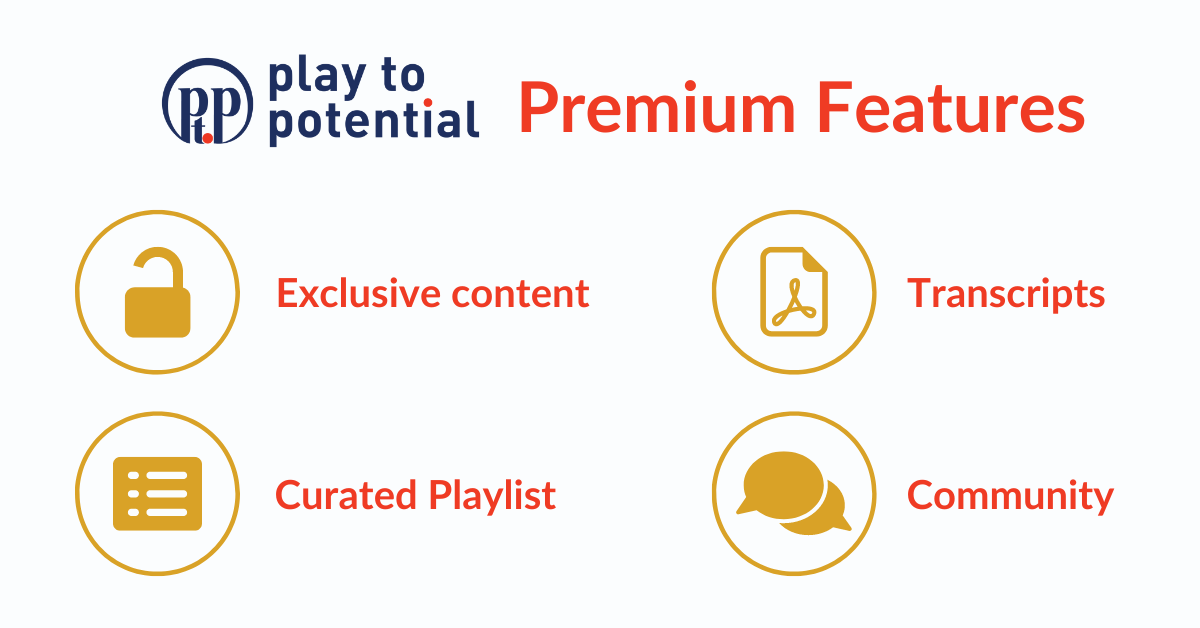 ptp play to potential Premium Features

Exclusive content

Transcripts

Curated Playlist

Community